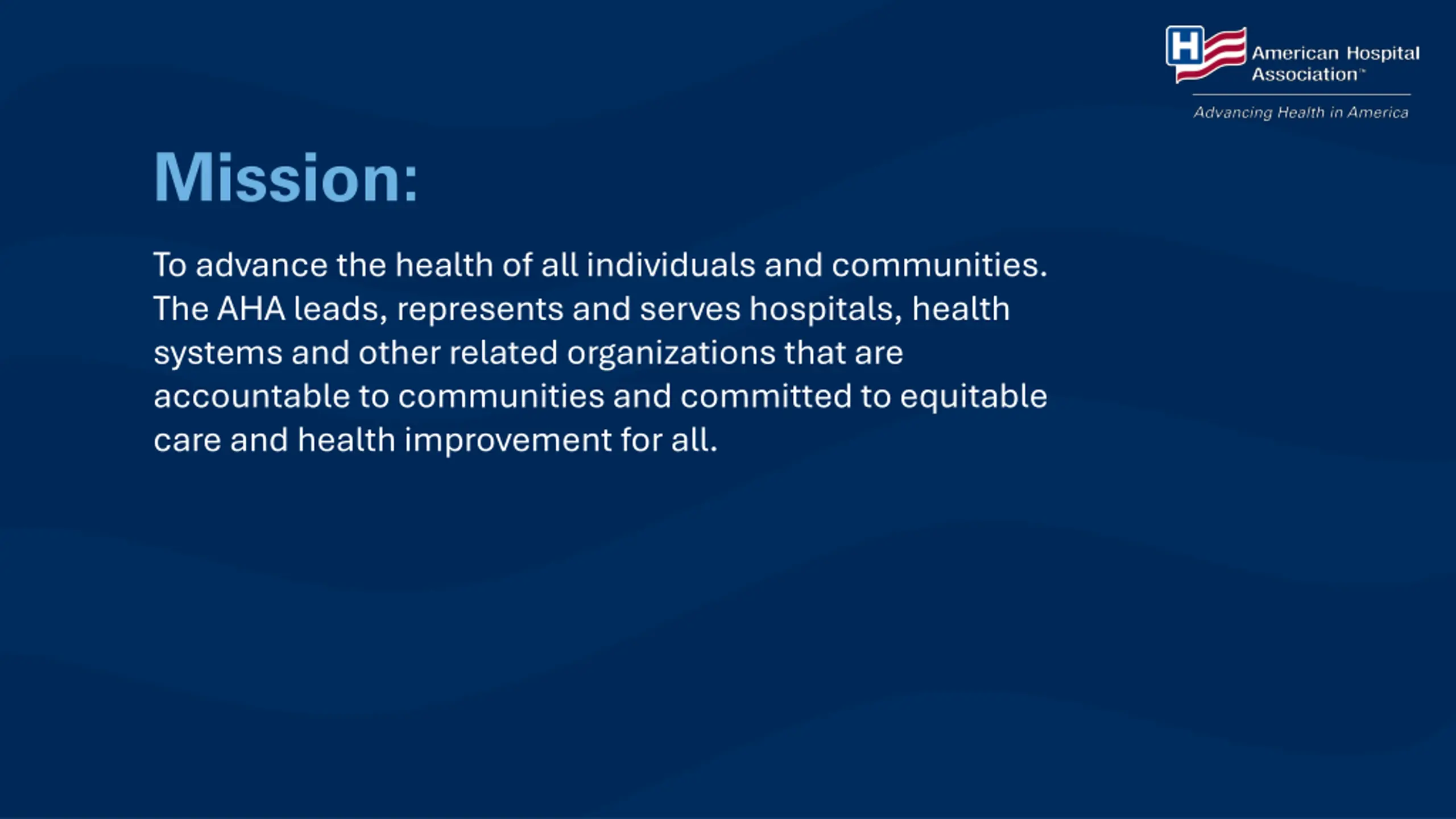 H American Hospital Association™
Advancing Health in America

Mission:

To advance the health of all individuals and communities. The AHA leads, represents and serves hospitals, health systems and other related organizations that are accountable to communities and committed to equitable care and health improvement for all.